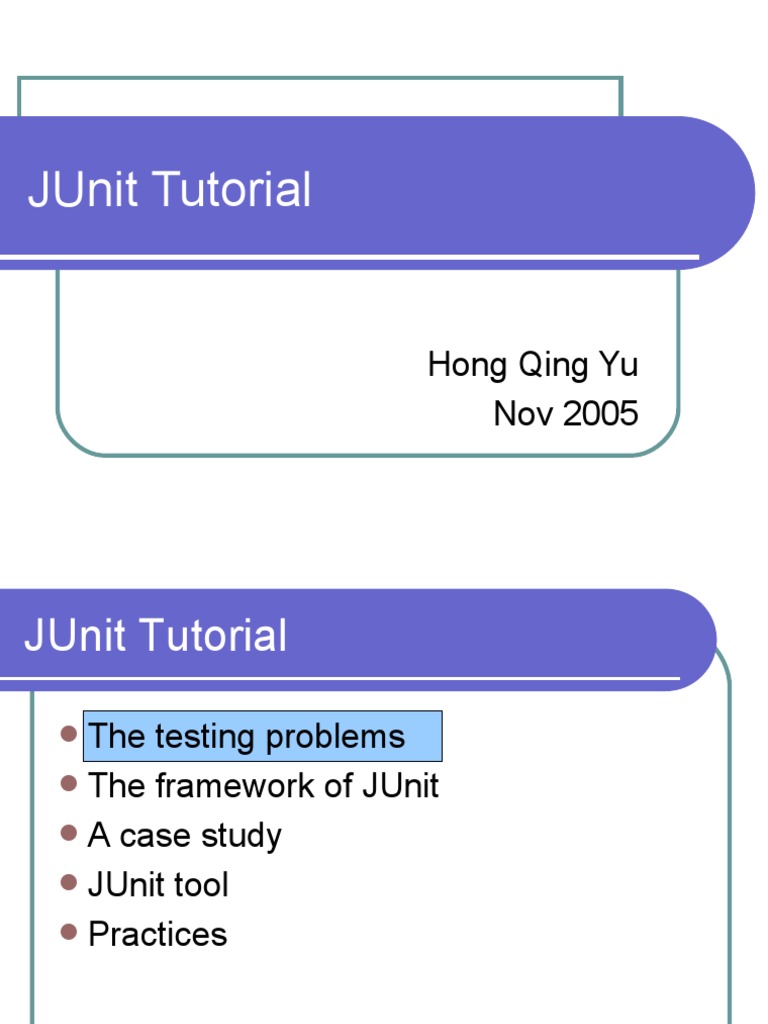 JUnit Tutorial

Hong Qing Yu
Nov 2005

JUnit Tutorial

- The testing problems
- The framework of JUnit
- A case study
- JUnit tool
- Practices